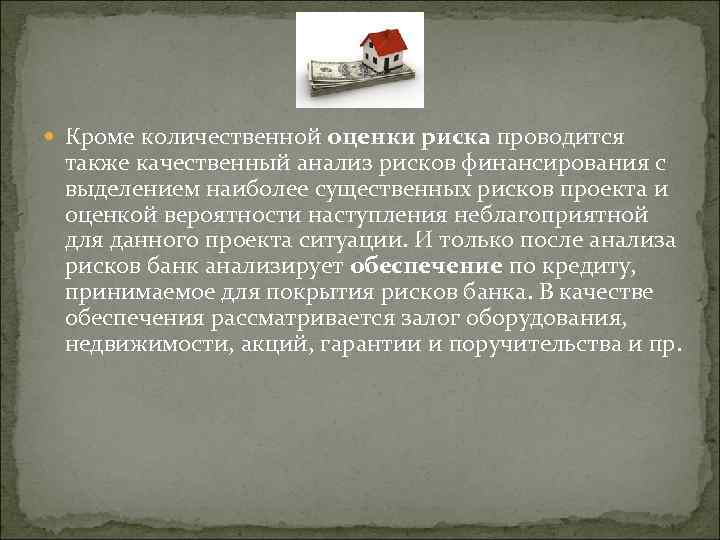 Кроме количественной оценки риска проводится также качественный анализ рисков финансирования с выделением наиболее существенных рисков проекта и оценкой вероятности наступления неблагоприятной для данного проекта ситуации. И только после анализа рисков банк анализирует обеспечение по кредиту, принимаемое для покрытия рисков банка. В качестве обеспечения рассматривается залог оборудования, недвижимости, акций, гарантии и поручительства и пр.